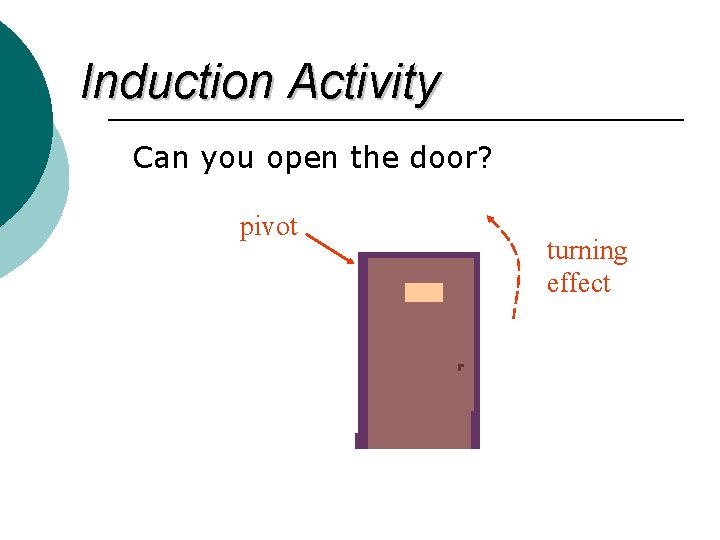 Induction Activity

Can you open the door?

pivot

turning effect